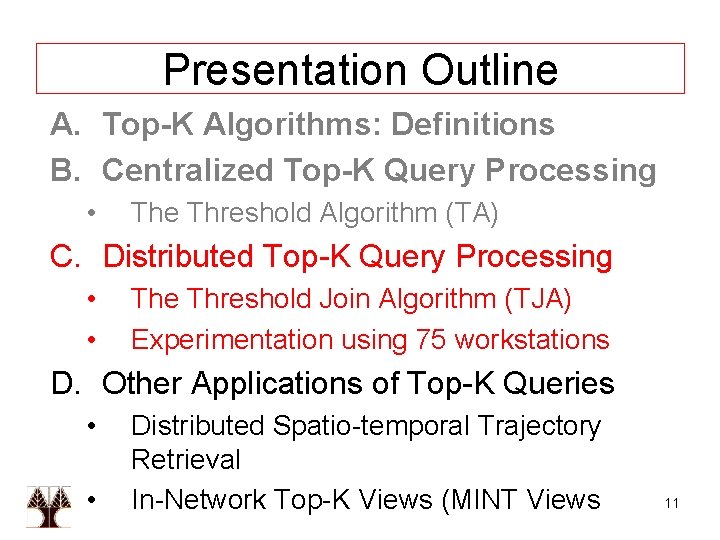 Presentation Outline

A. Top-K Algorithms: Definitions

B. Centralized Top-K Query Processing

• The Threshold Algorithm (TA)

C. Distributed Top-K Query Processing

• The Threshold Join Algorithm (TJA)

• Experimentation using 75 workstations

D. Other Applications of Top-K Queries

• Distributed Spatio-temporal Trajectory Retrieval

• In-Network Top-K Views (MINT Views

11